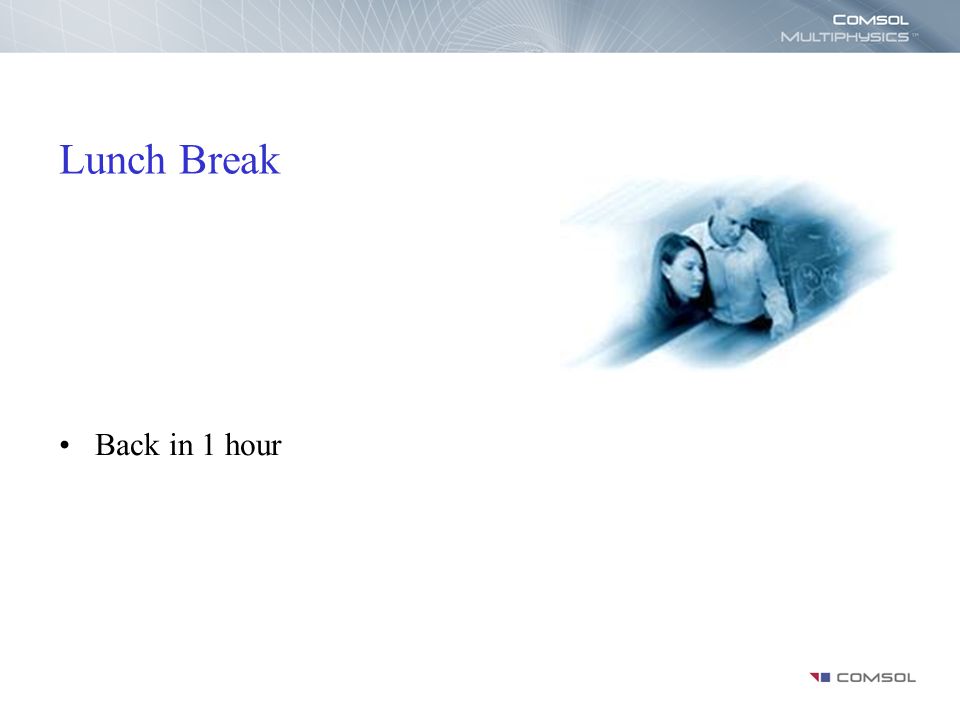 COMSOL MULTIPHYSICS™

Lunch Break

• Back in 1 hour

COMSOL